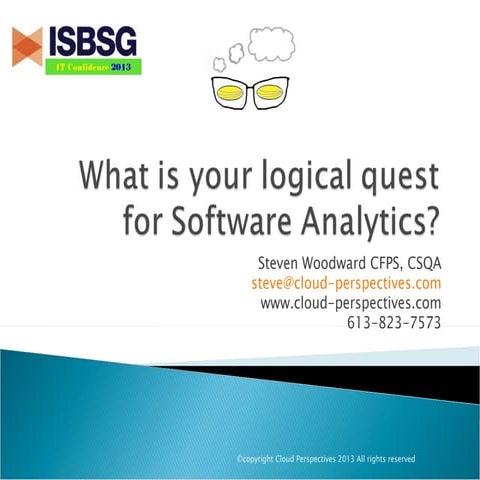 ISBSG
IT Confidence 2013

What is your logical quest for Software Analytics?

Steven Woodward CFPS, CSQA
steve@cloud-perspectives.com
www.cloud-perspectives.com
613-823-7573

©copyright Cloud Perspectives 2013 All rights reserved